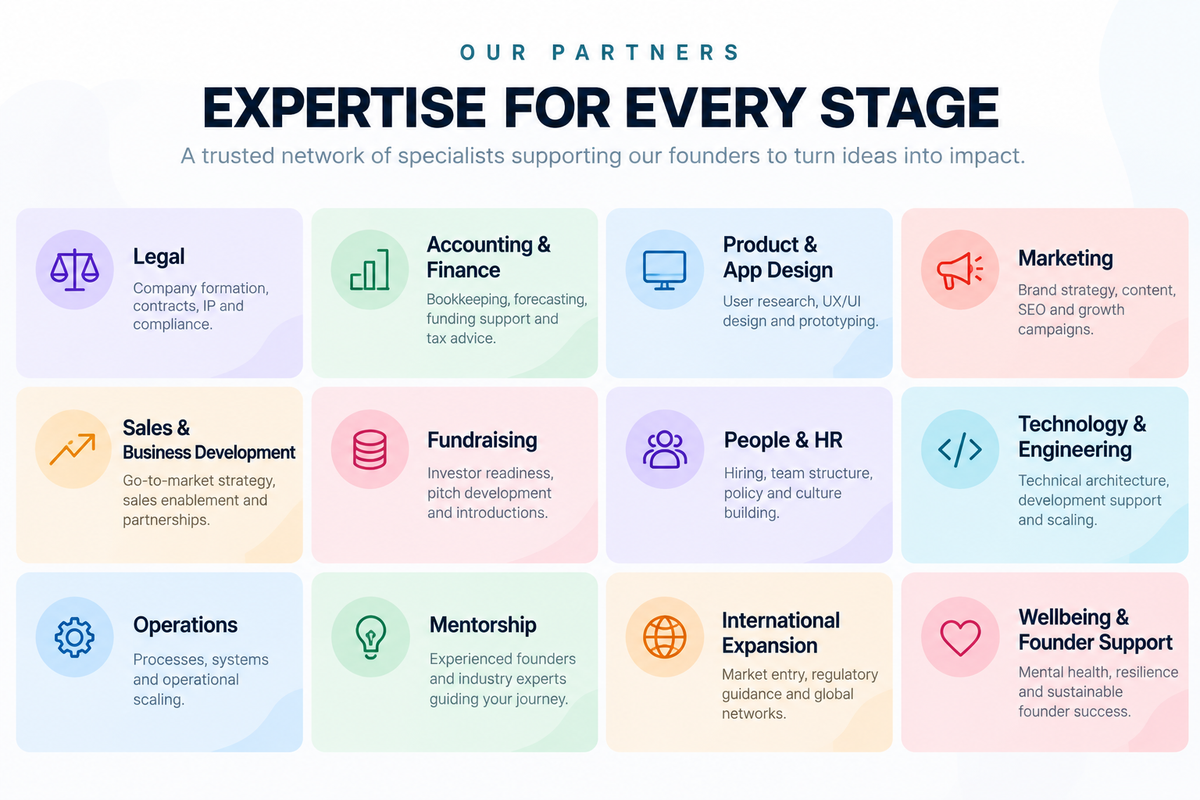 OUR PARTNERS

EXPERTISE FOR EVERY STAGE

A trusted network of specialists supporting our founders to turn ideas into impact.

Legal

Company formation, contracts, IP and compliance.

Accounting & Finance

Bookkeeping, forecasting, funding support and tax advice.

Product & App Design

User research, UX/UI design and prototyping.

Marketing

Brand strategy, content, SEO and growth campaigns.

Sales & Business Development

Go-to-market strategy, sales enablement and partnerships.

Fundraising

Investor readiness, pitch development and introductions.

People & HR

Hiring, team structure, policy and culture building.

Technology & Engineering

Technical architecture, development support and scaling.

Operations

Processes, systems and operational scaling.

Mentorship

Experienced founders and industry experts guiding your journey.

International Expansion

Market entry, regulatory guidance and global networks.

Wellbeing & Founder Support

Mental health, resilience and sustainable founder success.